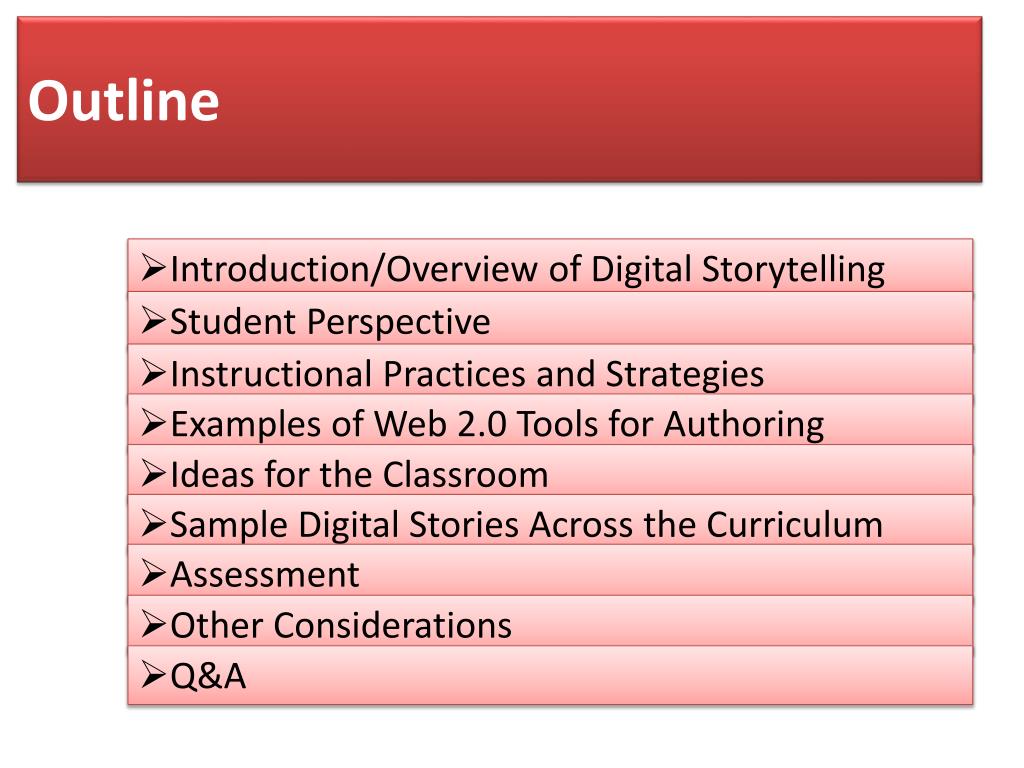 Outline

➢Introduction/Overview of Digital Storytelling
➢Student Perspective
➢Instructional Practices and Strategies
➢Examples of Web 2.0 Tools for Authoring
➢Ideas for the Classroom
➢Sample Digital Stories Across the Curriculum
➢Assessment
➢Other Considerations
➢Q&A